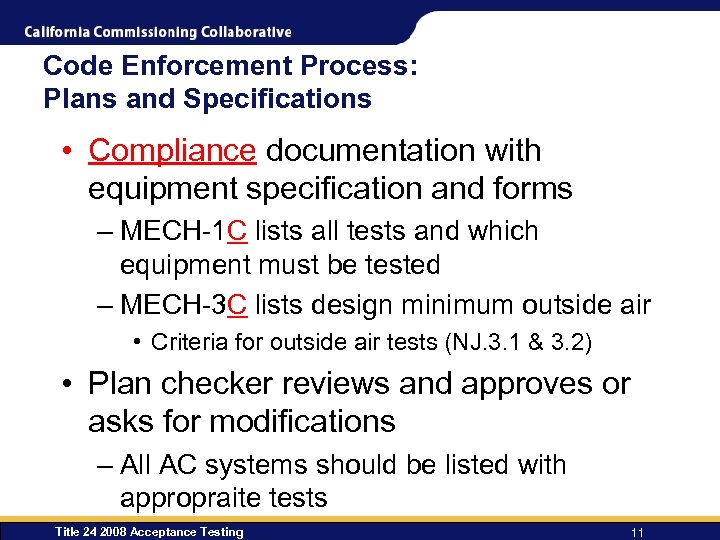 California Commissioning Collaborative

Code Enforcement Process: Plans and Specifications

• Compliance documentation with equipment specification and forms
– MECH-1C lists all tests and which equipment must be tested
– MECH-3C lists design minimum outside air
• Criteria for outside air tests (NJ.3.1 & 3.2)

• Plan checker reviews and approves or asks for modifications
– All AC systems should be listed with appropraite tests

Title 24 2008 Acceptance Testing

11